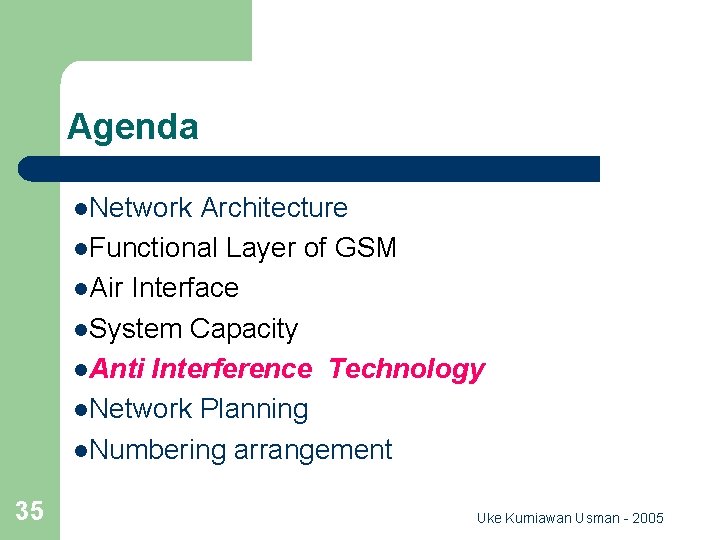 Agenda

• Network Architecture
• Functional Layer of GSM
• Air Interface
• System Capacity
• Anti Interference Technology
• Network Planning
• Numbering arrangement

35

Uke Kurniawan Usman - 2005